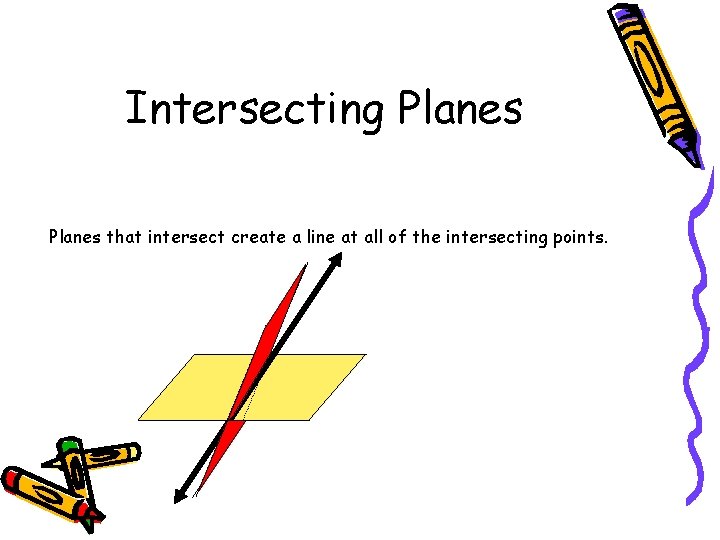 Intersecting Planes

Planes that intersect create a line at all of the intersecting points.